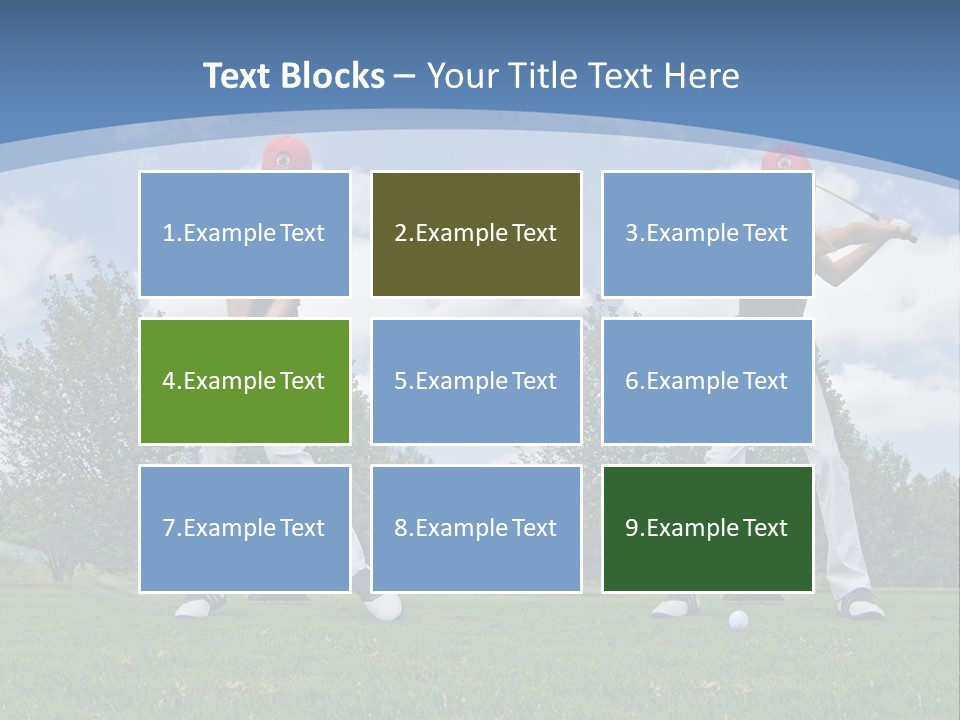 Text Blocks – Your Title Text Here

1.Example Text

2.Example Text

3.Example Text

4.Example Text

5.Example Text

6.Example Text

7.Example Text

8.Example Text

9.Example Text